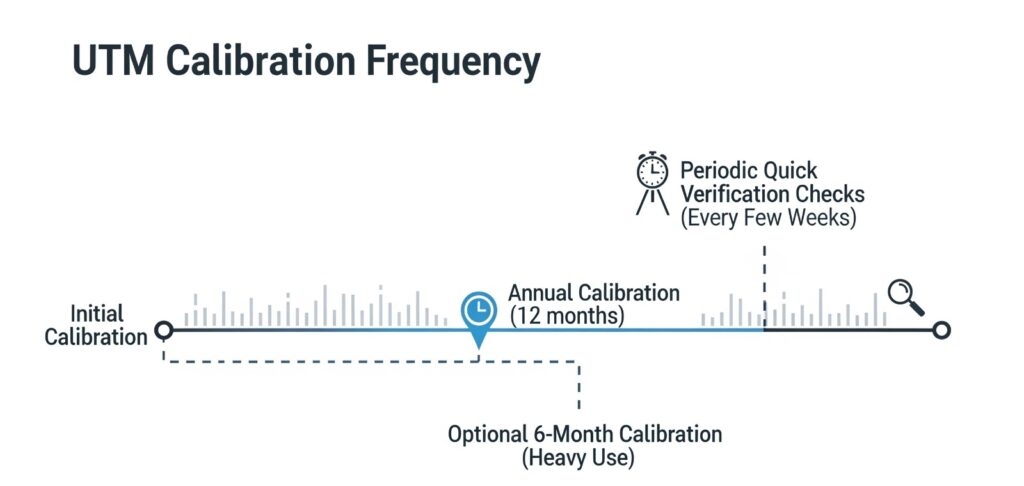 UTM Calibration Frequency

Periodic Quick Verification Checks (Every Few Weeks)

Initial Calibration

Annual Calibration (12 months)

Optional 6-Month Calibration (Heavy Use)